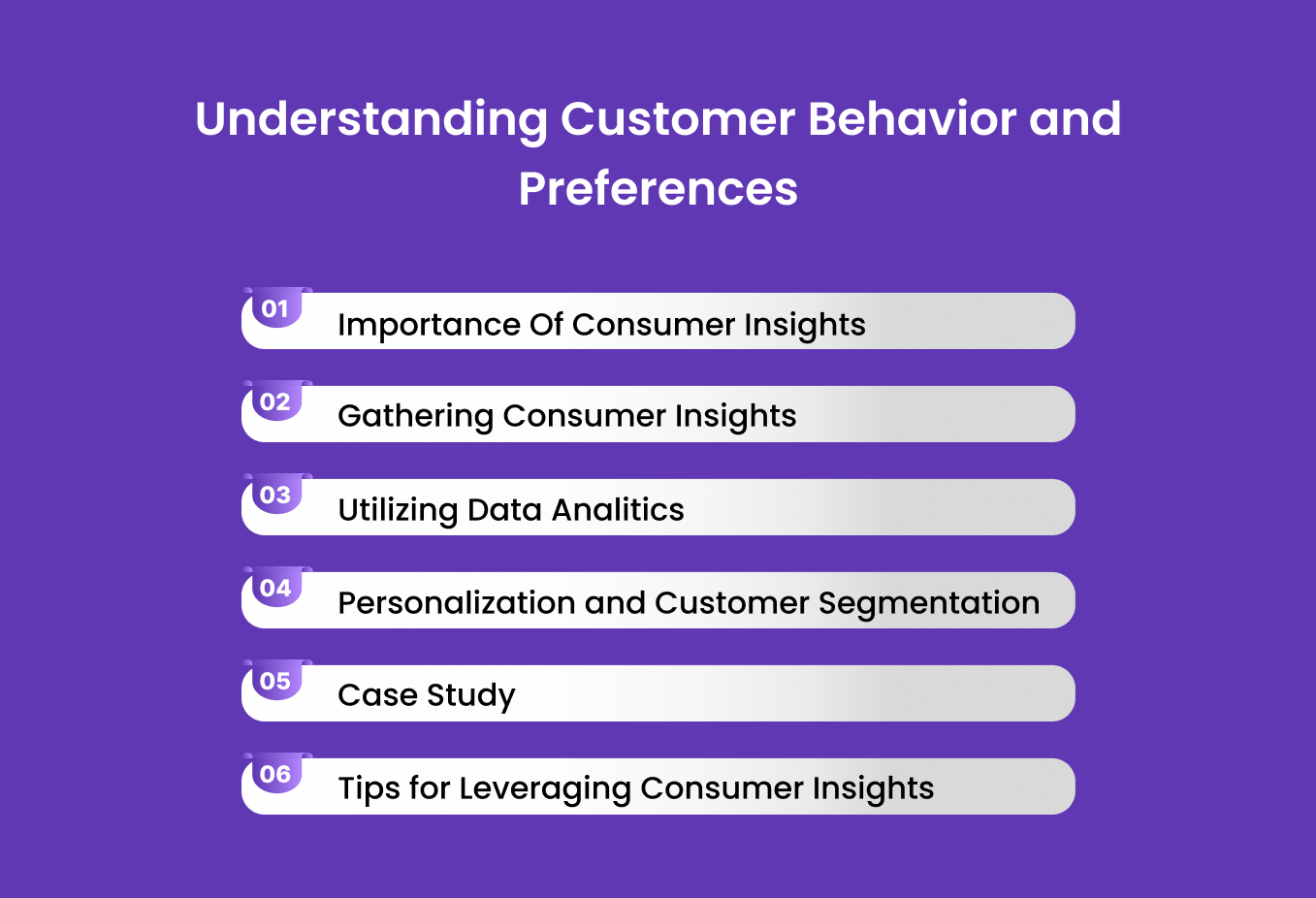 Understanding Customer Behavior and Preferences

01 Importance Of Consumer Insights

02 Gathering Consumer Insights

03 Utilizing Data Analitics

04 Personalization and Customer Segmentation

05 Case Study

06 Tips for Leveraging Consumer Insights